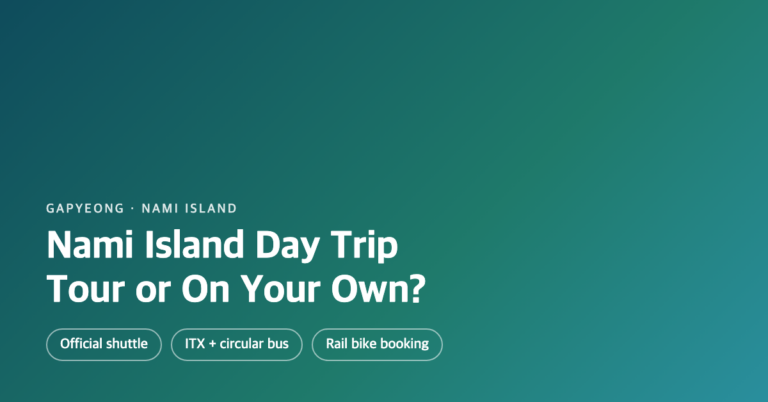 GAPYEONG · NAMI ISLAND

Nami Island Day Trip Tour or On Your Own?

Official shuttle

ITX + circular bus

Rail bike booking